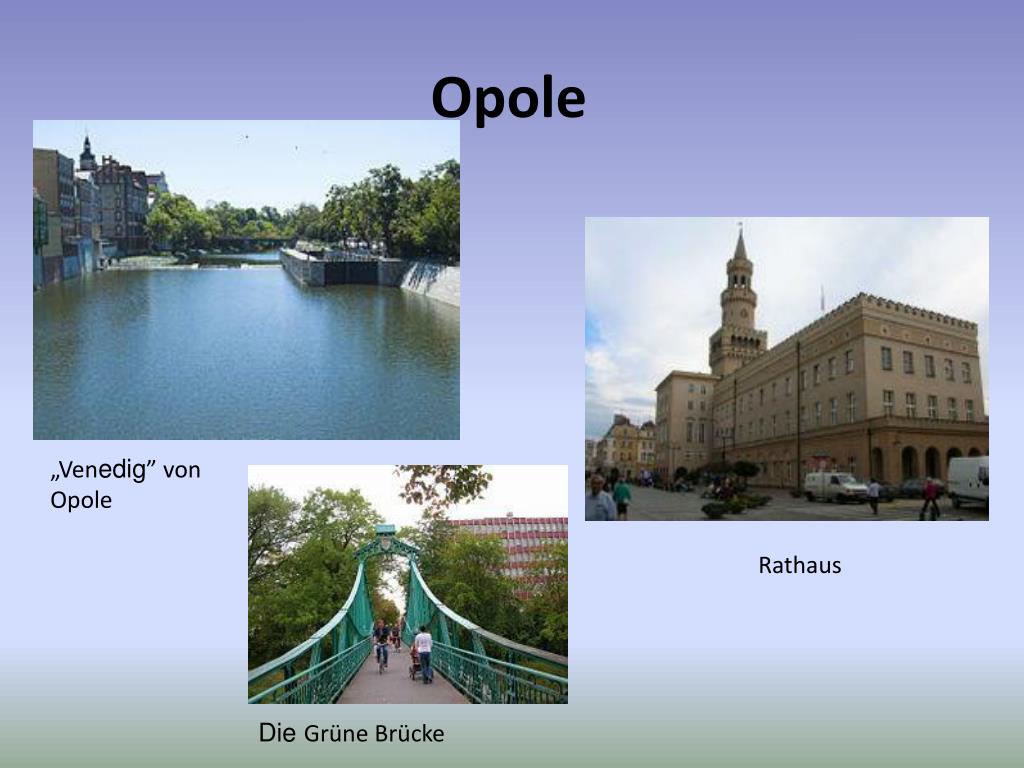 Opole

„Venedig” von Opole

Rathaus

Die Grüne Brücke